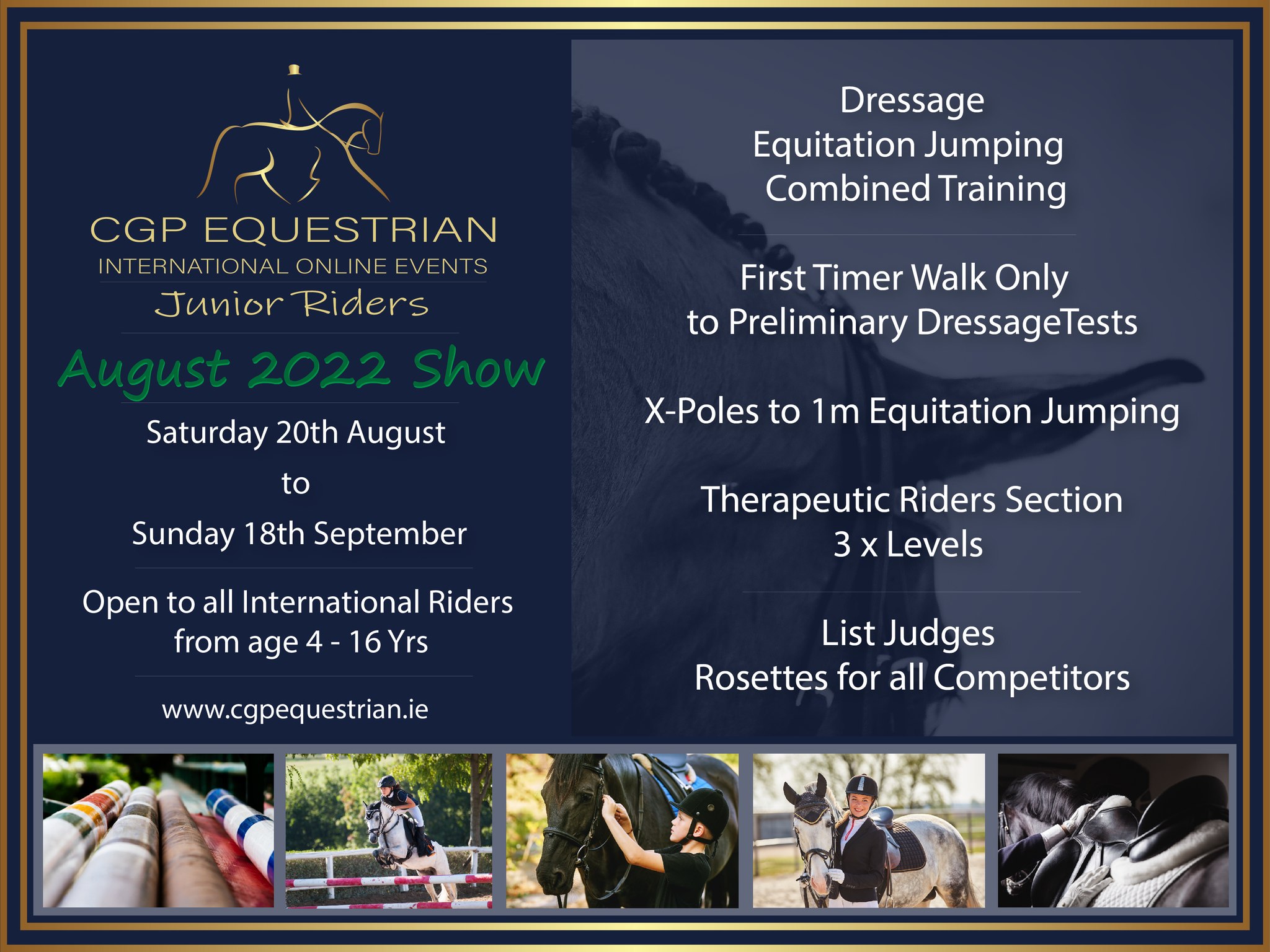 CGP EQUESTRIAN
INTERNATIONAL ONLINE EVENTS
Junior Riders

August 2022 Show

Saturday 20th August
to
Sunday 18th September

Open to all International Riders from age 4 - 16 Yrs

www.cgpequestrian.ie

Dressage
Equitation Jumping
Combined Training

First Timer Walk Only
to Preliminary DressageTests

X-Poles to 1m Equitation Jumping

Therapeutic Riders Section
3 x Levels

List Judges
Rosettes for all Competitors